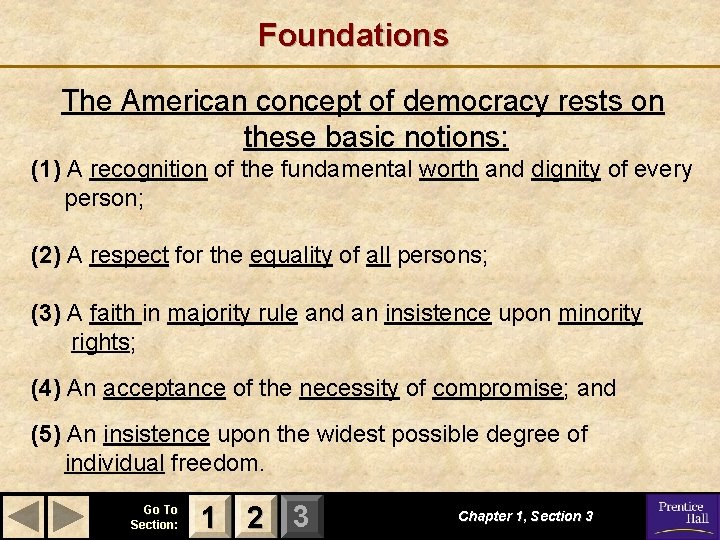 Foundations

The American concept of democracy rests on these basic notions:

(1) A recognition of the fundamental worth and dignity of every person;

(2) A respect for the equality of all persons;

(3) A faith in majority rule and an insistence upon minority rights;

(4) An acceptance of the necessity of compromise; and

(5) An insistence upon the widest possible degree of individual freedom.

Go To Section: 1 2 3

Chapter 1, Section 3

Prentice Hall